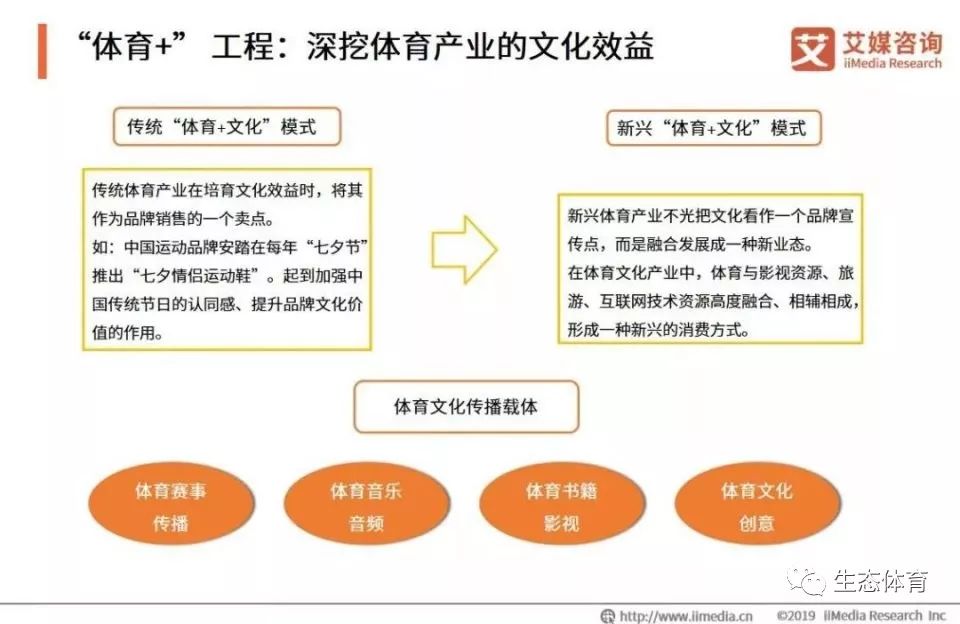 “体育+” 工程：深挖体育产业的文化效益

艾 艾媒咨询 iiMedia Research

传统“体育+文化”模式

传统体育产业在培育文化效益时，将其作为品牌销售的一个卖点。
如：中国运动品牌安踏在每年“七夕节”推出“七夕情侣运动鞋”。起到加强中国传统节日的认同感、提升品牌文化价值的作用。

新兴“体育+文化”模式

新兴体育产业不光把文化看作一个品牌宣传点，而是融合发展成一种新业态。
在体育文化产业中，体育与影视资源、旅游、互联网技术资源高度融合、相辅相成，形成一种新兴的消费方式。

体育文化传播载体

体育赛事传播

体育音乐音频

体育书籍影视

体育文化创意

生态体育

http://www.iimedia.cn ©2019 iiMedia Research Inc